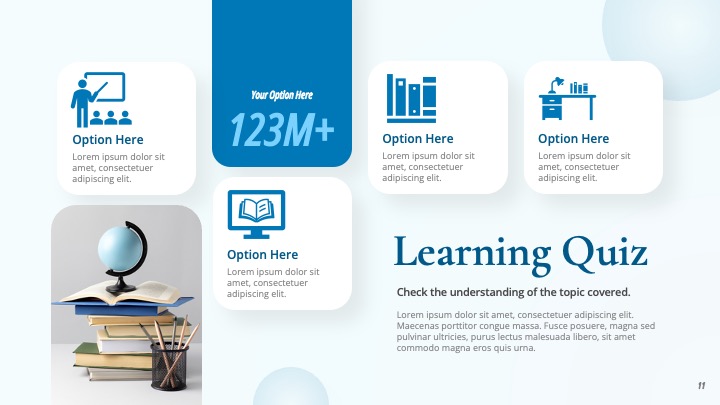 Option Here
Lorem ipsum dolor sit amet, consectetuer adipiscing elit.

Your Option Here
123M+

Option Here
Lorem ipsum dolor sit amet, consectetuer adipiscing elit.

Option Here
Lorem ipsum dolor sit amet, consectetuer adipiscing elit.

Option Here
Lorem ipsum dolor sit amet, consectetuer adipiscing elit.

Learning Quiz

Check the understanding of the topic covered.

Lorem ipsum dolor sit amet, consectetuer adipiscing elit. Maecenas porttitor congue massa. Fusce posuere, magna sed pulvinar ultricies, purus lectus malesuada libero, sit amet commodo magna eros quis urna.

11